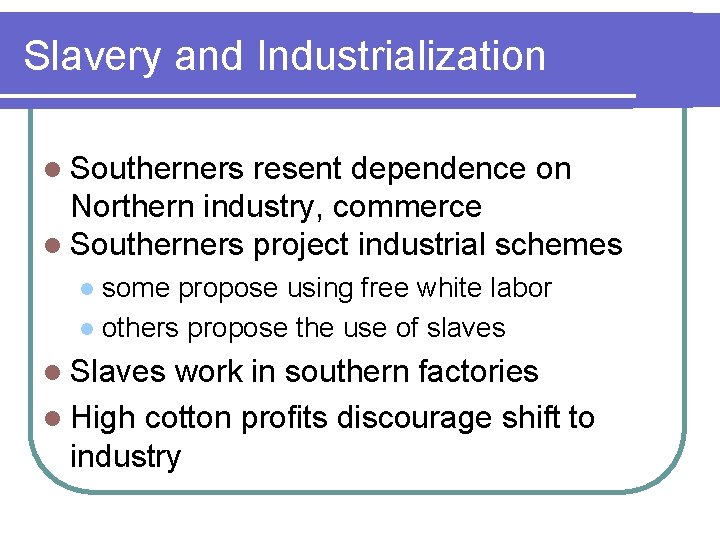 Slavery and Industrialization

- Southerners resent dependence on Northern industry, commerce
- Southerners project industrial schemes
  - some propose using free white labor
  - others propose the use of slaves
- Slaves work in southern factories
- High cotton profits discourage shift to industry